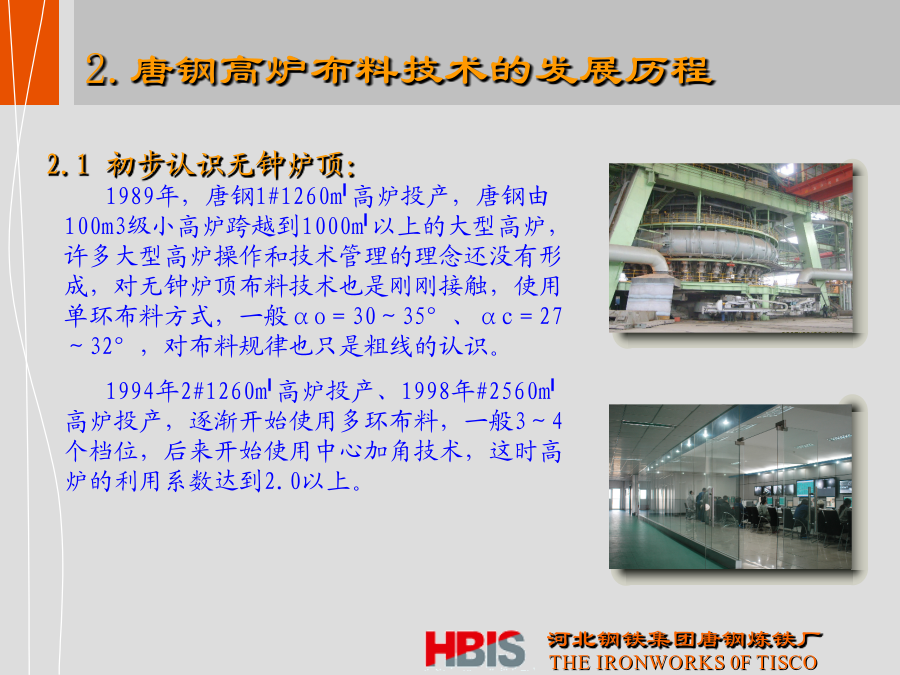 2. 唐钢高炉布料技术的发展历程

2.1 初步认识无钟炉顶:

1989年，唐钢1#1260m³高炉投产，唐钢由100m3级小高炉跨越到1000m³以上的大型高炉，许多大型高炉操作和技术管理的理念还没有形成，对无钟炉顶布料技术也是刚刚接触，使用单环布料方式，一般αo＝30～35°、αc＝27～32°，对布料规律也只是粗线的认识。

1994年2#1260m³高炉投产、1998年#2560m³高炉投产，逐渐开始使用多环布料，一般3～4个档位，后来开始使用中心加角技术，这时高炉的利用系数达到2.0以上。

HBIS 河北钢铁集团唐钢炼铁厂
THE IRONWORKS 0F TISCO